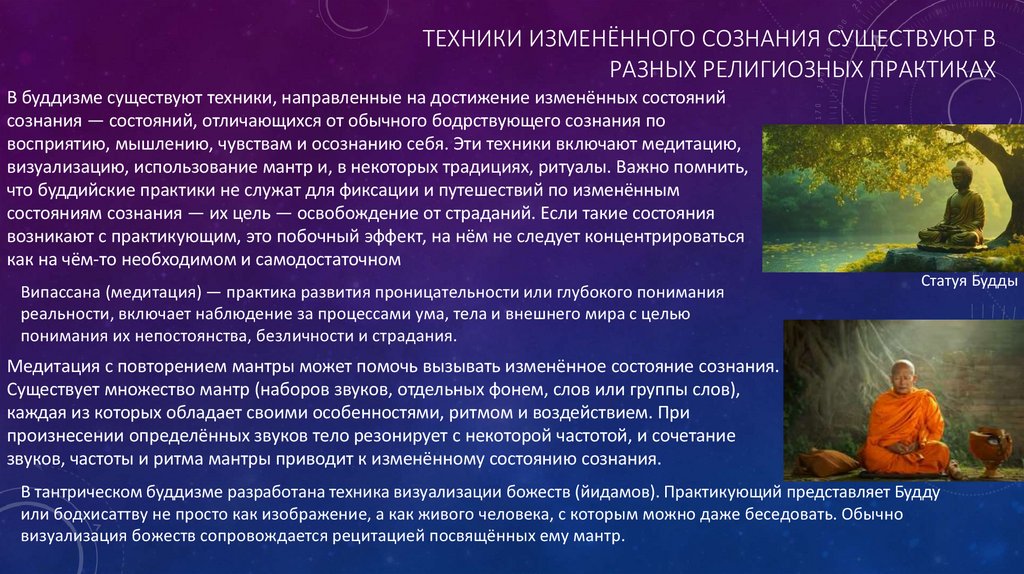 ТЕХНИКИ ИЗМЕНЁННОГО СОЗНАНИЯ СУЩЕСТВУЮТ В РАЗНЫХ РЕЛИГИОЗНЫХ ПРАКТИКАХ

В буддизме существуют техники, направленные на достижение изменённых состояний сознания — состояний, отличающихся от обычного бодрствующего сознания по восприятию, мышлению, чувствам и осознанию себя. Эти техники включают медитацию, визуализацию, использование мантр и, в некоторых традициях, ритуалы. Важно помнить, что буддийские практики не служат для фиксации и путешествий по изменённым состояниям сознания — их цель — освобождение от страданий. Если такие состояния возникают с практикующим, это побочный эффект, на нём не следует концентрироваться как на чём-то необходимом и самодостаточном

Статуя Будды

Випассана (медитация) — практика развития проницательности или глубокого понимания реальности, включает наблюдение за процессами ума, тела и внешнего мира с целью понимания их непостоянства, безличности и страдания.

Медитация с повторением мантры может помочь вызывать изменённое состояние сознания. Существует множество мантр (наборов звуков, отдельных фонем, слов или группы слов), каждая из которых обладает своими особенностями, ритмом и воздействием. При произнесении определённых звуков тело резонирует с некоторой частотой, и сочетание звуков, частоты и ритма мантры приводит к изменённому состоянию сознания.

В тантрическом буддизме разработана техника визуализации божеств (йидамов). Практикующий представляет Будду или бодхисаттву не просто как изображение, а как живого человека, с которым можно даже беседовать. Обычно визуализация божеств сопровождается рецитацией посвящённых ему мантр.